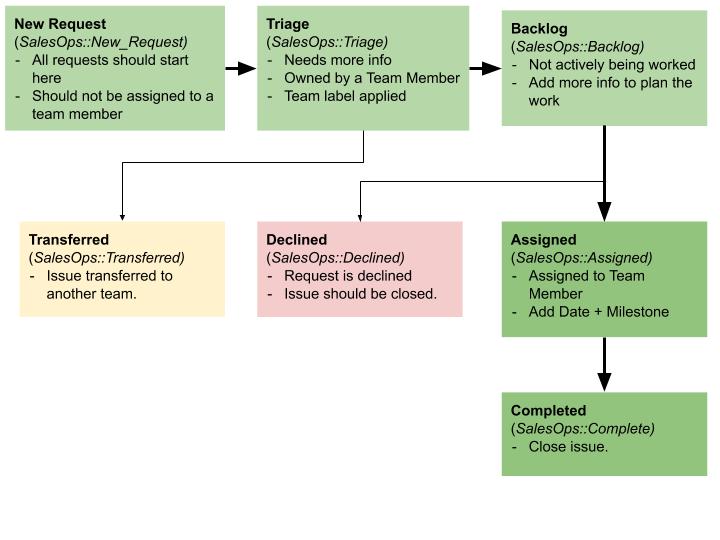 New Request
(SalesOps::New_Request)
- All requests should start here
- Should not be assigned to a team member

Triage
(SalesOps::Triage)
- Needs more info
- Owned by a Team Member
- Team label applied

Backlog
(SalesOps::Backlog)
- Not actively being worked
- Add more info to plan the work

Transferred
(SalesOps::Transferred)
- Issue transferred to another team.

Declined
(SalesOps::Declined)
- Request is declined
- Issue should be closed.

Assigned
(SalesOps::Assigned)
- Assigned to Team Member
- Add Date + Milestone

Completed
(SalesOps::Complete)
- Close issue.